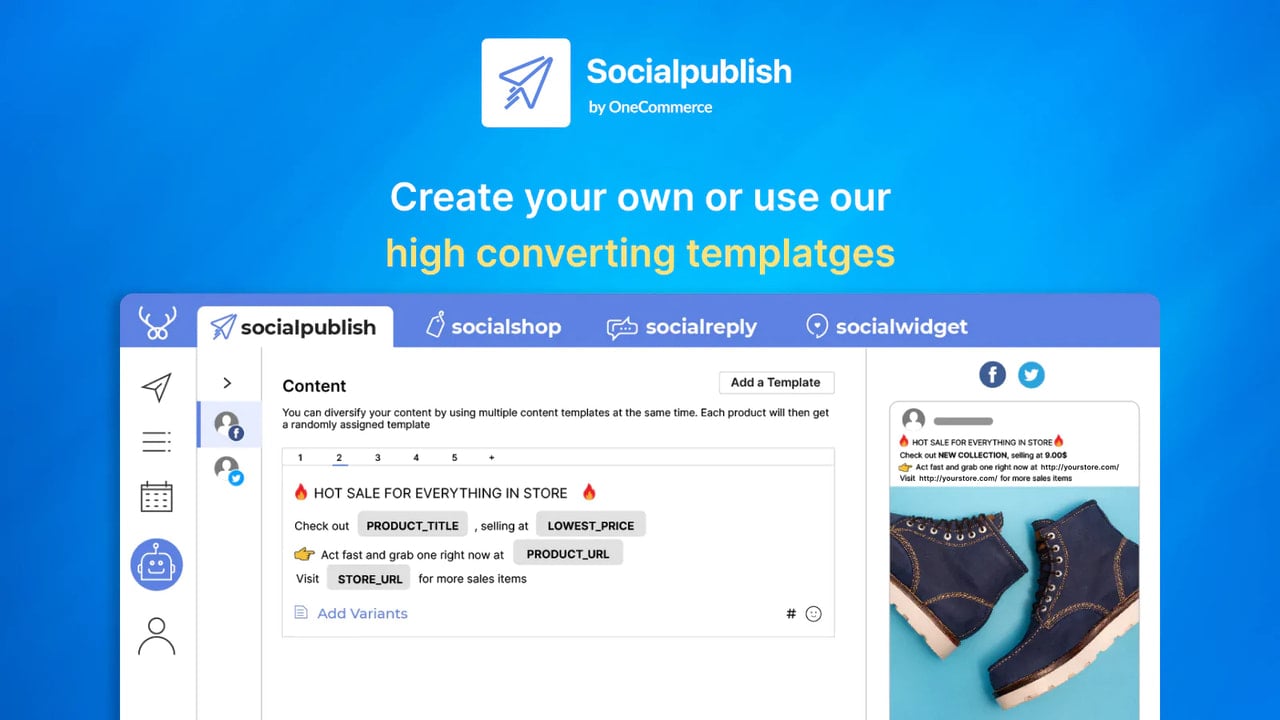 Socialpublish
by OneCommerce

Create your own or use our
high converting templatges

socialpublish socialshop socialreply socialwidget

>

Content

Add a Template

You can diversify your content by using multiple content templates at the same time. Each product will then get a randomly assigned template

1 2 3 4 5 +

🔥 HOT SALE FOR EVERYTHING IN STORE 🔥

Check out PRODUCT_TITLE , selling at LOWEST_PRICE

👉 Act fast and grab one right now at PRODUCT_URL

Visit STORE_URL for more sales items

Add Variants

#

🔥 HOT SALE FOR EVERYTHING IN STORE🔥
Check out NEW COLLECTION, selling at 9.00$
👉 Act fast and grab one right now at http://yourstore.com/
Visit http://yourstore.com/ for more sales items